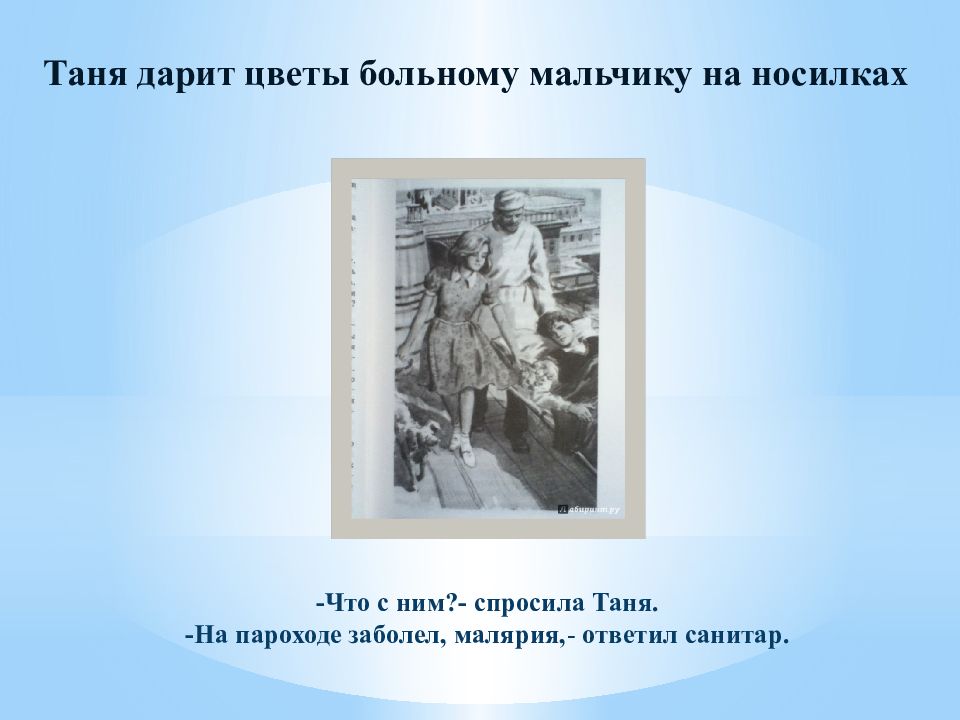 Таня дарит цветы больному мальчику на носилках

Лабиринт.ру

-Что с ним?- спросила Таня.
-На пароходе заболел, малярия,- ответил санитар.